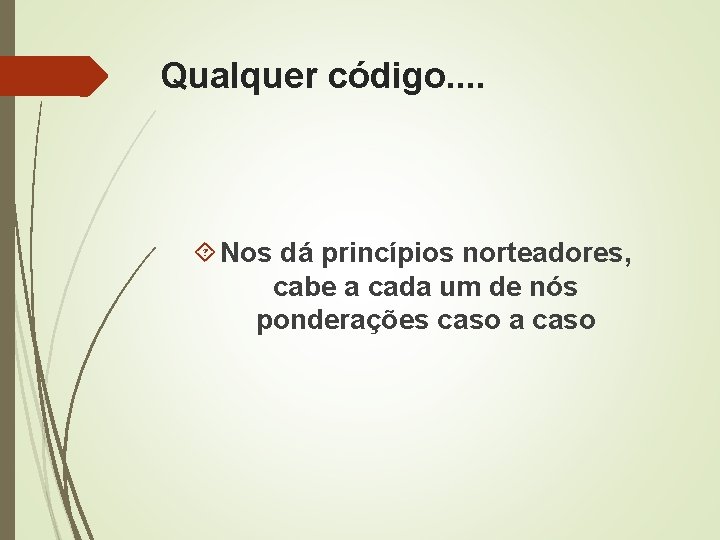 Qualquer código....

Nos dá princípios norteadores, cabe a cada um de nós ponderações caso a caso